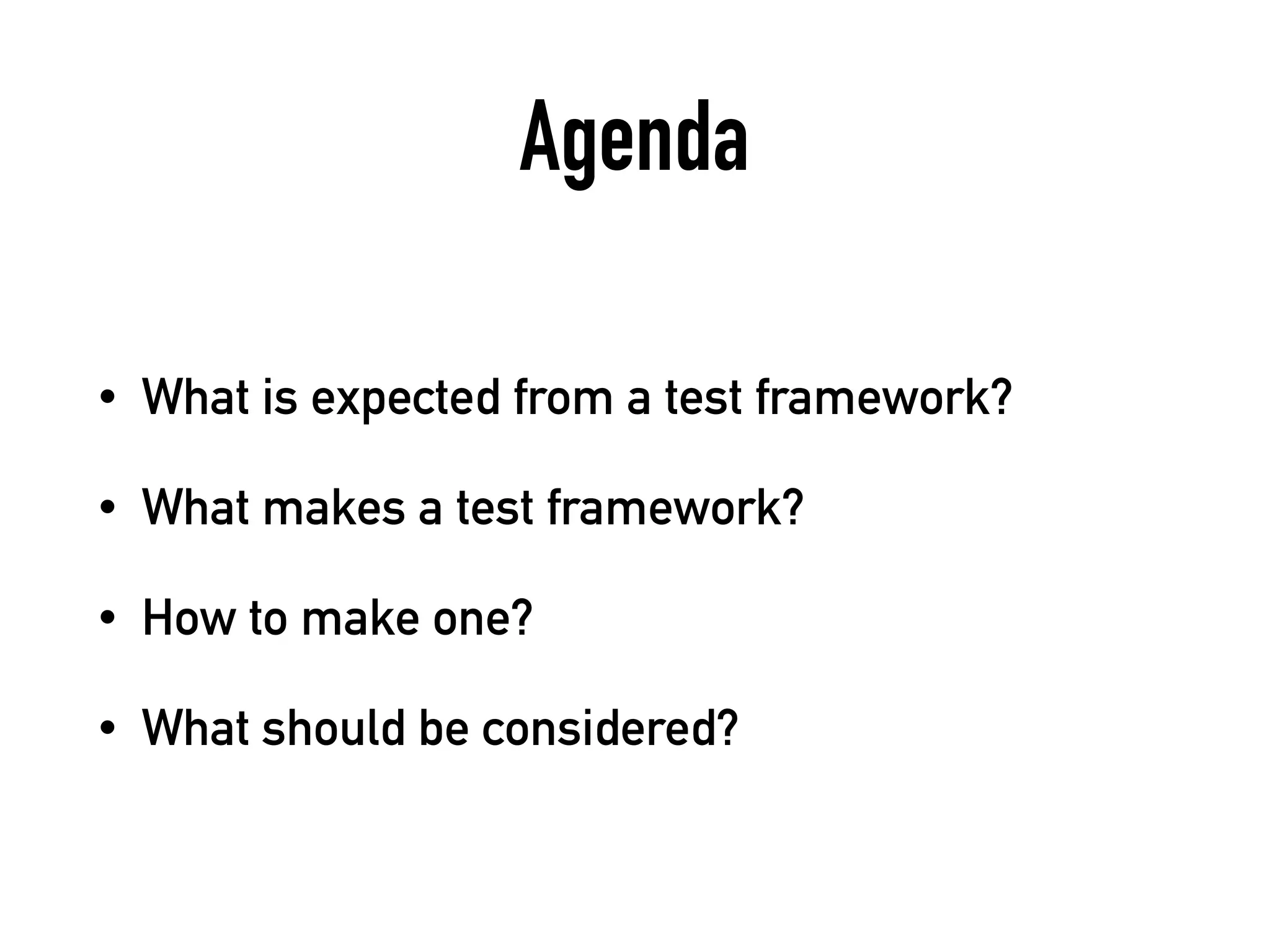 Agenda

• What is expected from a test framework?

• What makes a test framework?

• How to make one?

• What should be considered?